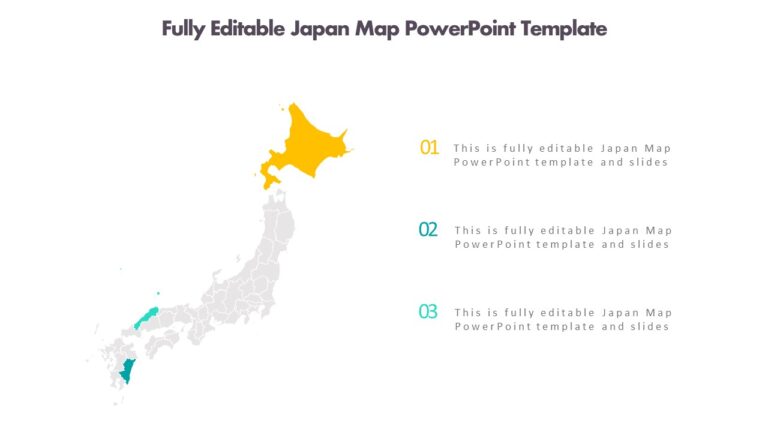 Fully Editable Japan Map PowerPoint Template

01 This is fully editable Japan Map PowerPoint template and slides

02 This is fully editable Japan Map PowerPoint template and slides

03 This is fully editable Japan Map PowerPoint template and slides